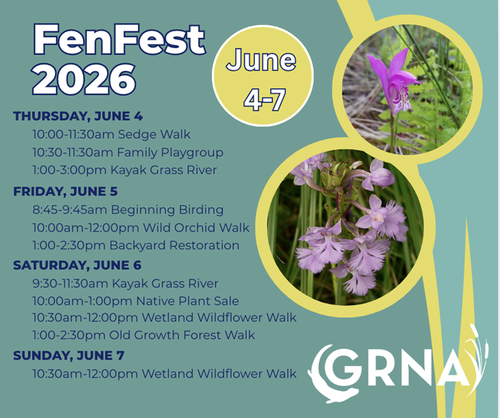 FenFest 2026

June 4-7

THURSDAY, JUNE 4
10:00-11:30am Sedge Walk
10:30-11:30am Family Playgroup
1:00-3:00pm Kayak Grass River

FRIDAY, JUNE 5
8:45-9:45am Beginning Birding
10:00am-12:00pm Wild Orchid Walk
1:00-2:30pm Backyard Restoration

SATURDAY, JUNE 6
9:30-11:30am Kayak Grass River
10:00am-1:00pm Native Plant Sale
10:30am-12:00pm Wetland Wildflower Walk
1:00-2:30pm Old Growth Forest Walk

SUNDAY, JUNE 7
10:30am-12:00pm Wetland Wildflower Walk

GRNA